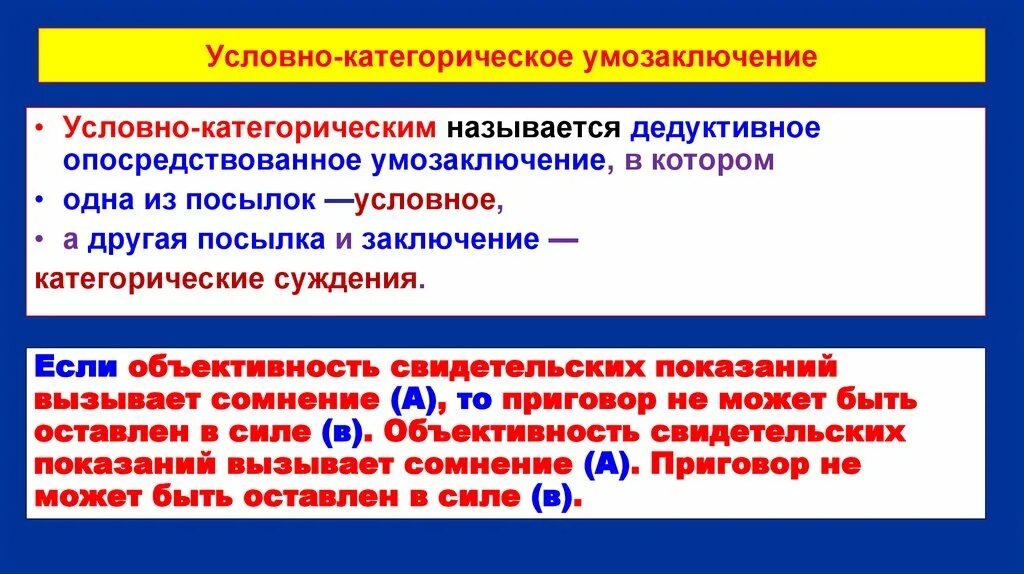 Условно-категорическое умозаключение

• Условно-категорическим называется дедуктивное опосредствованное умозаключение, в котором

• одна из посылок —условное,

• а другая посылка и заключение — категорические суждения.

Если объективность свидетельских показаний вызывает сомнение (А), то приговор не может быть оставлен в силе (в). Объективность свидетельских показаний вызывает сомнение (А). Приговор не может быть оставлен в силе (в).